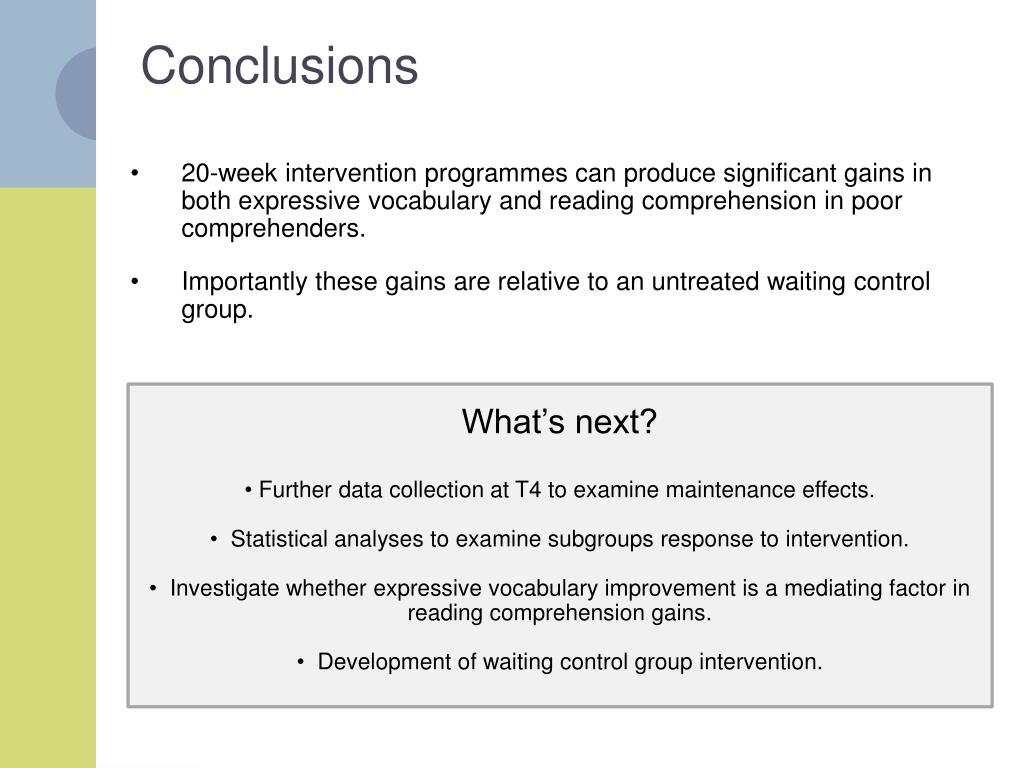 Conclusions

• 20-week intervention programmes can produce significant gains in both expressive vocabulary and reading comprehension in poor comprehenders.

• Importantly these gains are relative to an untreated waiting control group.

What’s next?

• Further data collection at T4 to examine maintenance effects.

• Statistical analyses to examine subgroups response to intervention.

• Investigate whether expressive vocabulary improvement is a mediating factor in reading comprehension gains.

• Development of waiting control group intervention.